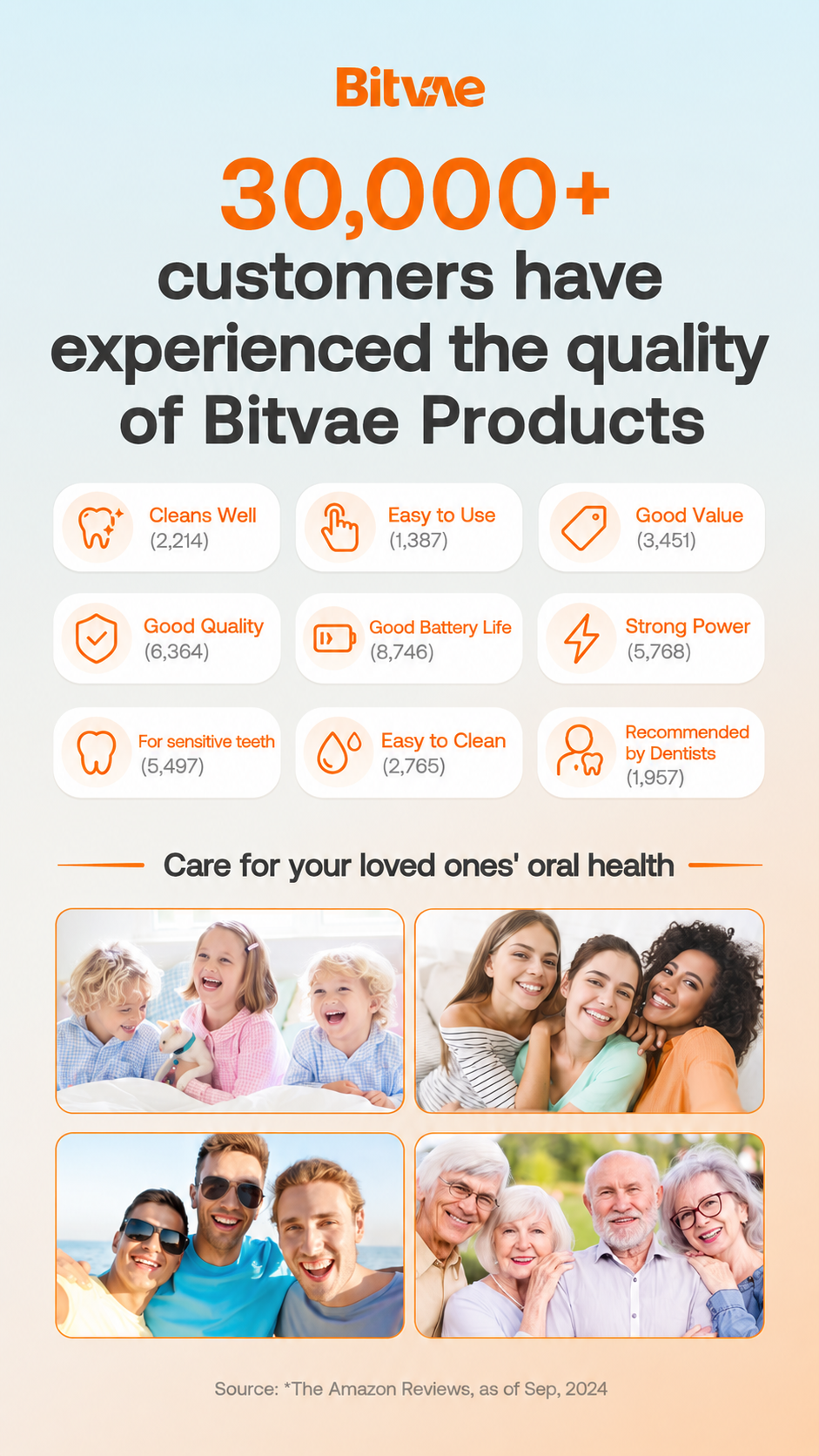 Bitvae

30,000+
customers have experienced the quality of Bitvae Products

Cleans Well
(2,214)

Easy to Use
(1,387)

Good Value
(3,451)

Good Quality
(6,364)

Good Battery Life
(8,746)

Strong Power
(5,768)

For sensitive teeth
(5,497)

Easy to Clean
(2,765)

Recommended by Dentists
(1,957)

Care for your loved ones' oral health

Source: *The Amazon Reviews, as of Sep, 2024